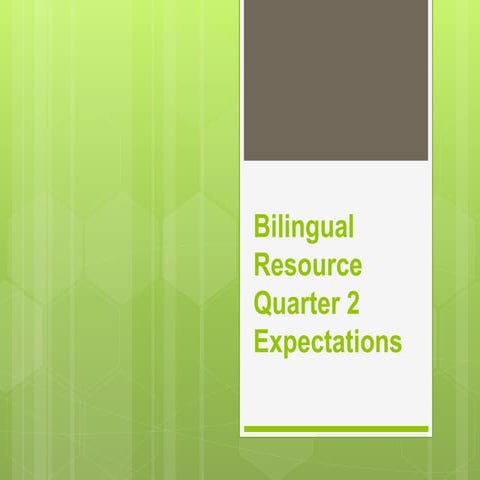 Bilingual Resource Quarter 2 Expectations